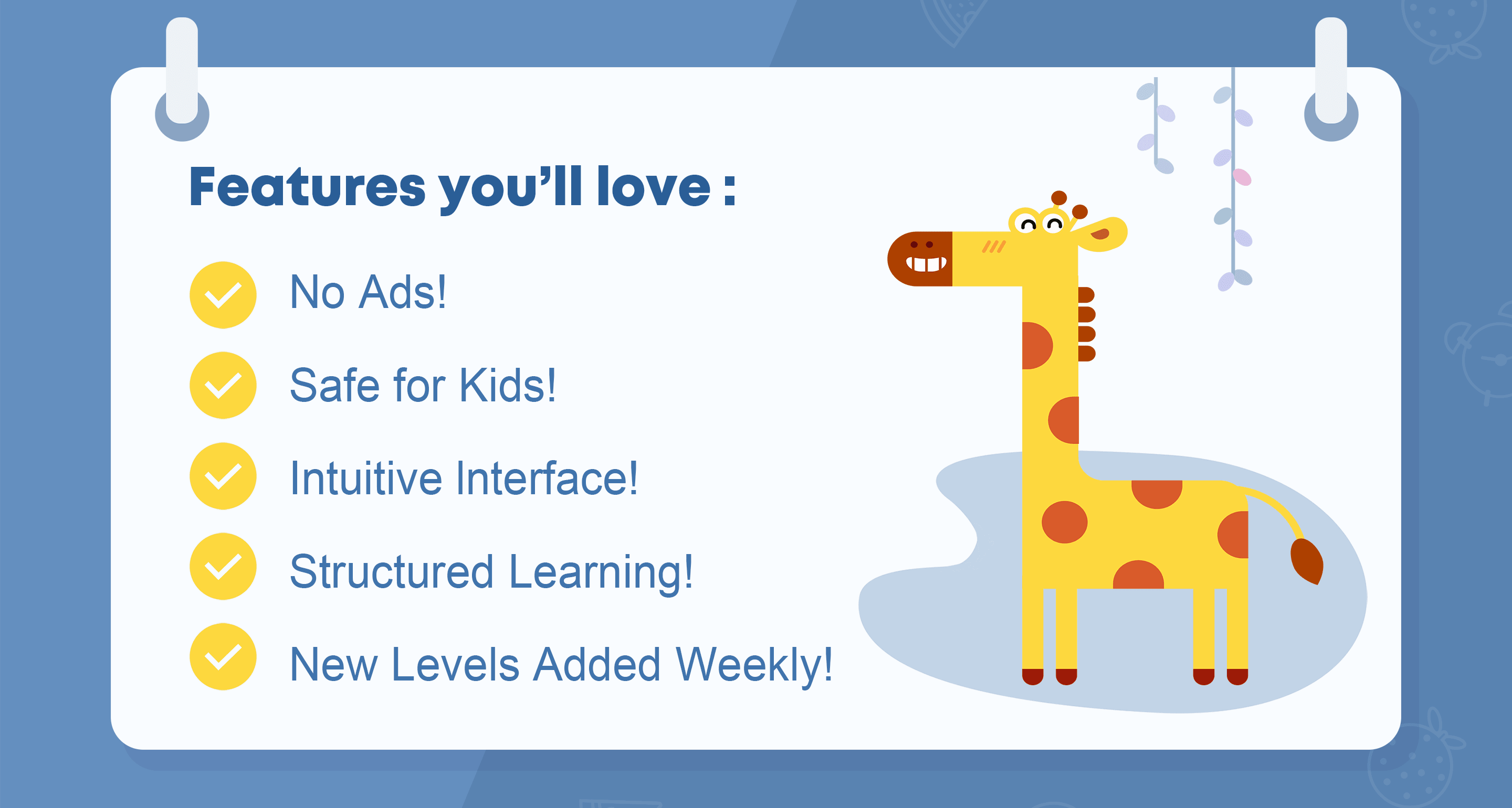 Features you'll love :

No Ads!

Safe for Kids!

Intuitive Interface!

Structured Learning!

New Levels Added Weekly!